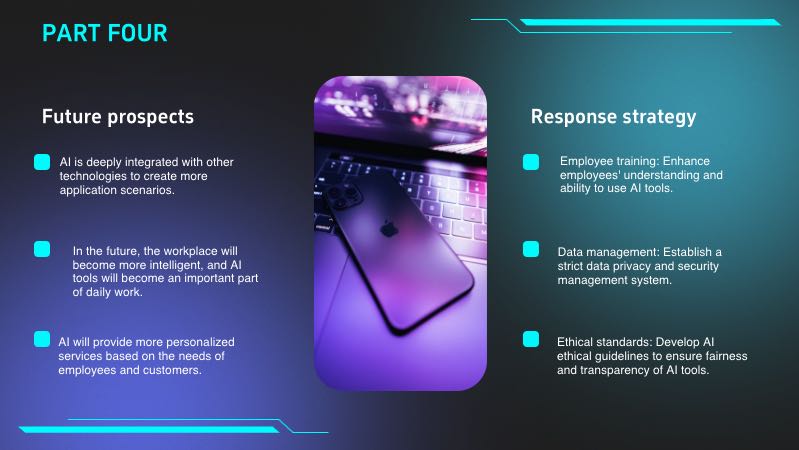 PART FOUR

Future prospects

AI is deeply integrated with other technologies to create more application scenarios.

In the future, the workplace will become more intelligent, and AI tools will become an important part of daily work.

AI will provide more personalized services based on the needs of employees and customers.

Response strategy

Employee training: Enhance employees' understanding and ability to use AI tools.

Data management: Establish a strict data privacy and security management system.

Ethical standards: Develop AI ethical guidelines to ensure fairness and transparency of AI tools.